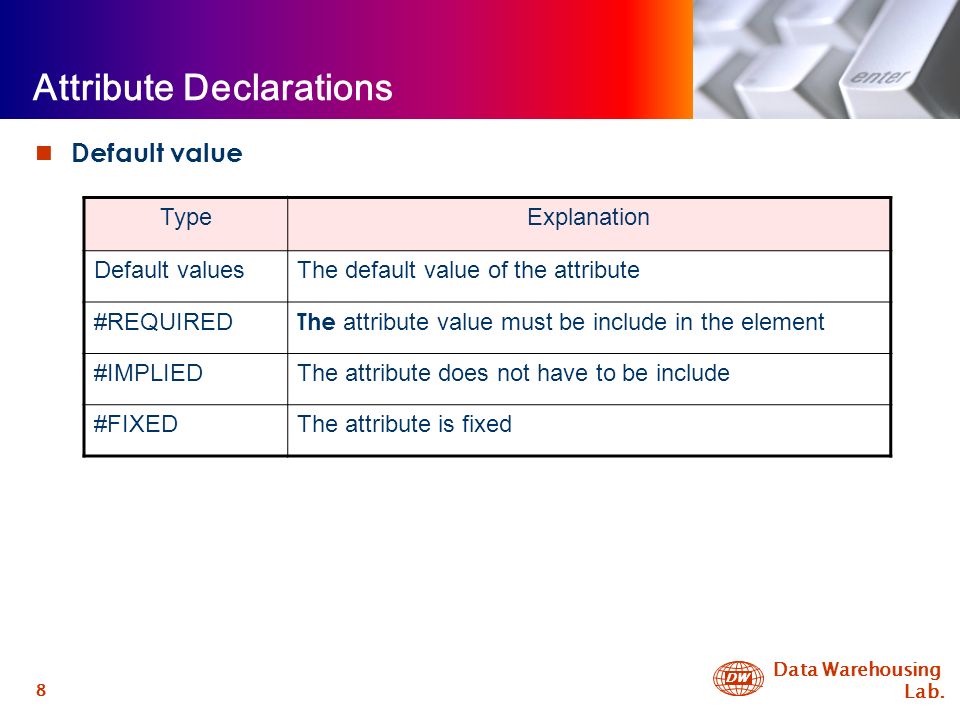 Attribute Declarations

enter

Default value

| Type | Explanation |
|---|---|
| Default values | The default value of the attribute |
| #REQUIRED | The attribute value must be include in the element |
| #IMPLIED | The attribute does not have to be include |
| #FIXED | The attribute is fixed |

8

DW Data Warehousing Lab.